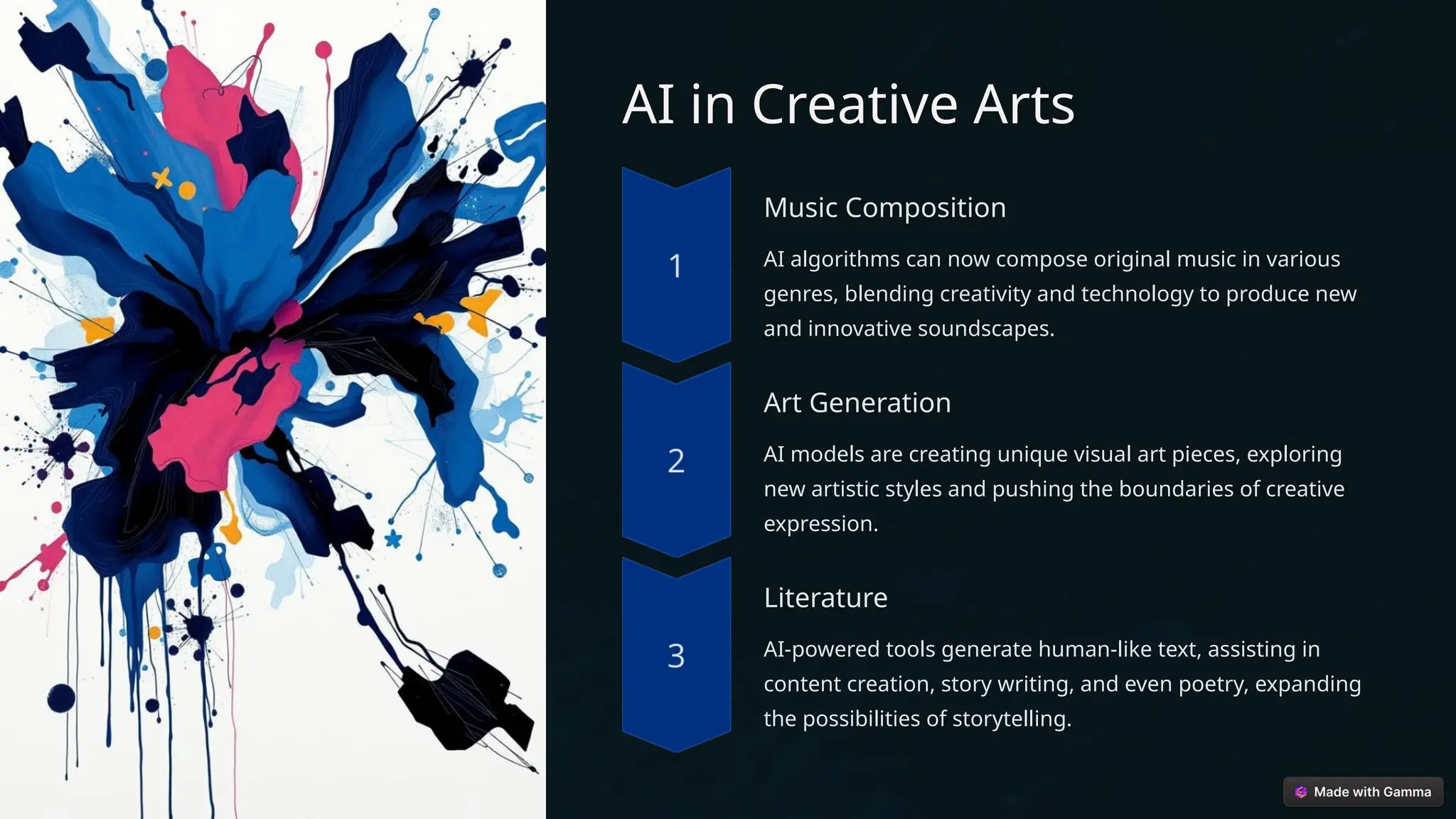 AI in Creative Arts

1

Music Composition

AI algorithms can now compose original music in various genres, blending creativity and technology to produce new and innovative soundscapes.

2

Art Generation

AI models are creating unique visual art pieces, exploring new artistic styles and pushing the boundaries of creative expression.

3

Literature

AI-powered tools generate human-like text, assisting in content creation, story writing, and even poetry, expanding the possibilities of storytelling.

Made with Gamma